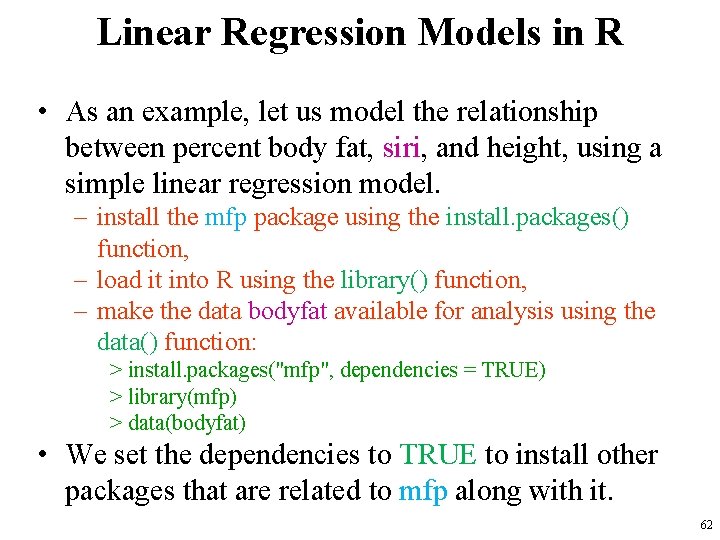 Linear Regression Models in R

• As an example, let us model the relationship between percent body fat, siri, and height, using a simple linear regression model.

– install the mfp package using the install.packages() function,

– load it into R using the library() function,

– make the data bodyfat available for analysis using the data() function:

> install.packages("mfp", dependencies = TRUE)
> library(mfp)
> data(bodyfat)

• We set the dependencies to TRUE to install other packages that are related to mfp along with it.

62